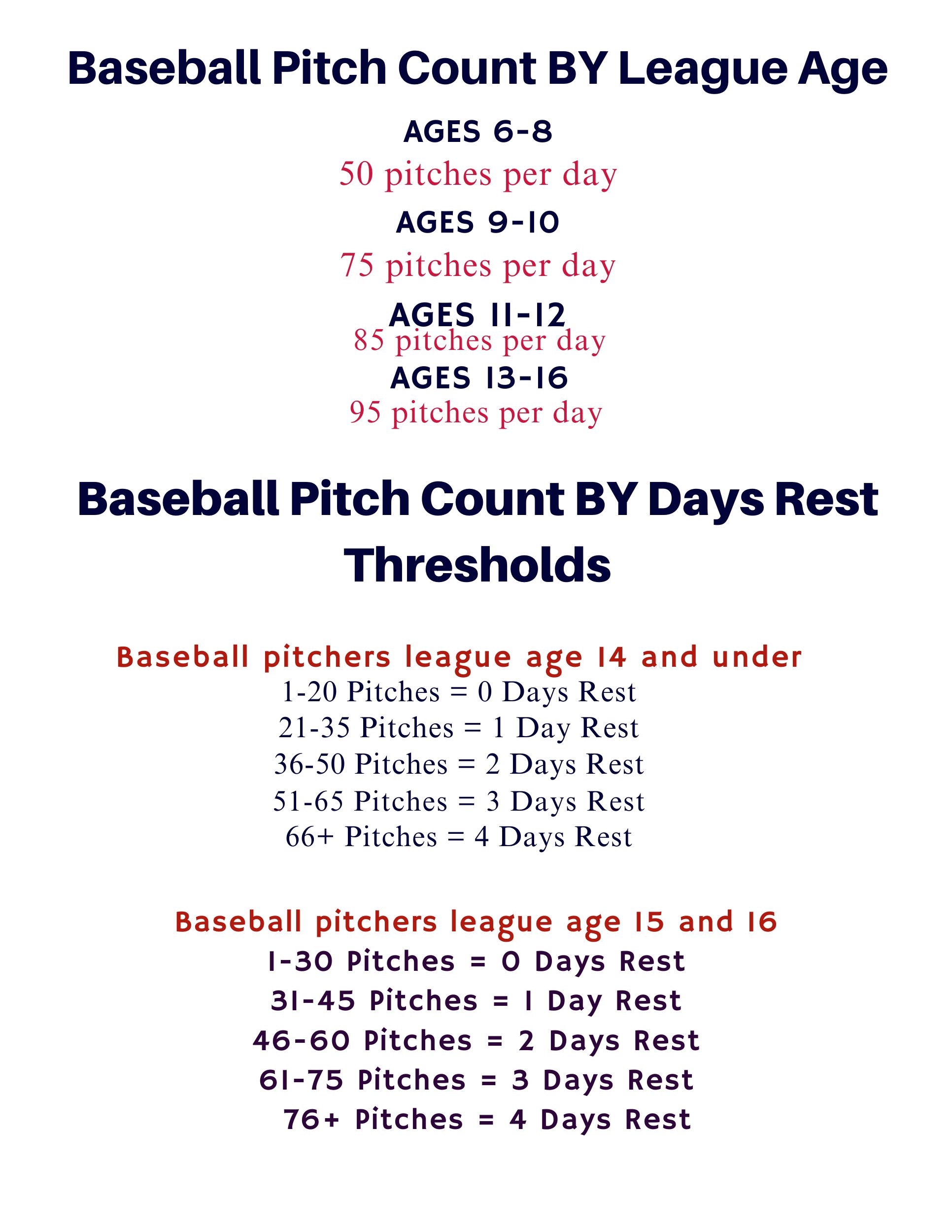 Baseball Pitch Count BY League Age

AGES 6-8

50 pitches per day

AGES 9-10

75 pitches per day

AGES 11-12

85 pitches per day

AGES 13-16

95 pitches per day

Baseball Pitch Count BY Days Rest Thresholds

Baseball pitchers league age 14 and under

1-20 Pitches = 0 Days Rest

21-35 Pitches = 1 Day Rest

36-50 Pitches = 2 Days Rest

51-65 Pitches = 3 Days Rest

66+ Pitches = 4 Days Rest

Baseball pitchers league age 15 and 16

1-30 Pitches = 0 Days Rest

31-45 Pitches = 1 Day Rest

46-60 Pitches = 2 Days Rest

61-75 Pitches = 3 Days Rest

76+ Pitches = 4 Days Rest